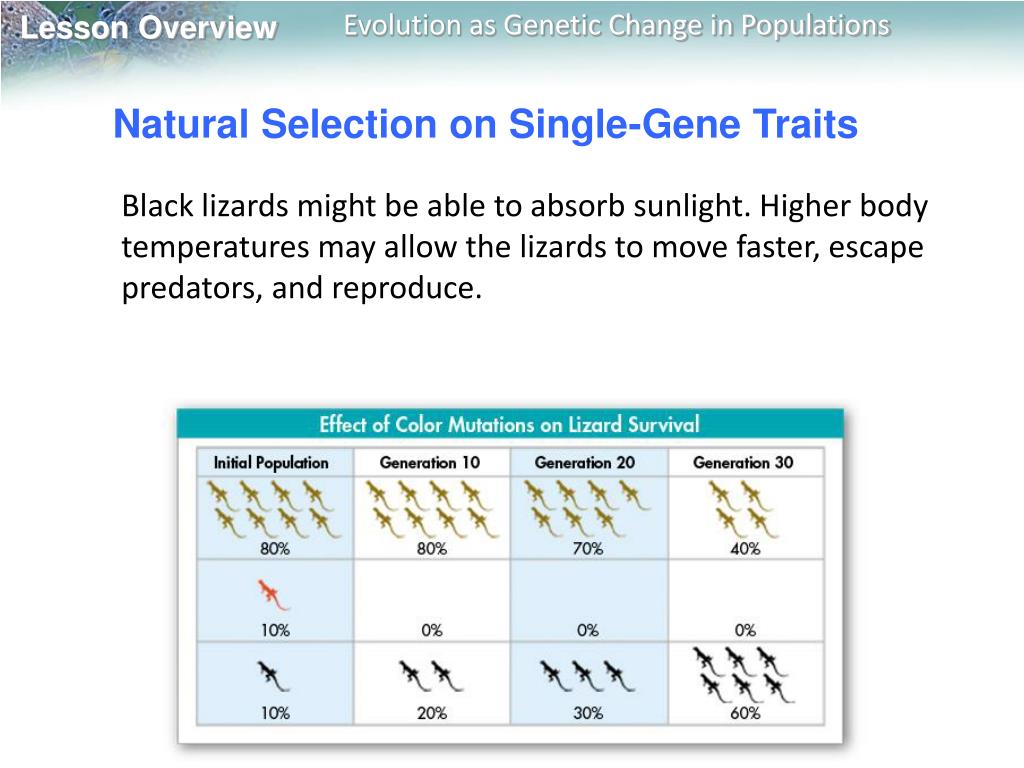 Lesson Overview

Evolution as Genetic Change in Populations

Natural Selection on Single-Gene Traits

Black lizards might be able to absorb sunlight. Higher body temperatures may allow the lizards to move faster, escape predators, and reproduce.

Effect of Color Mutations on Lizard Survival

| Initial Population | Generation 10 | Generation 20 | Generation 30 |
|---|---|---|---|
| 80% | 80% | 70% | 40% |
| 10% | 0% | 0% | 0% |
| 10% | 20% | 30% | 60% |